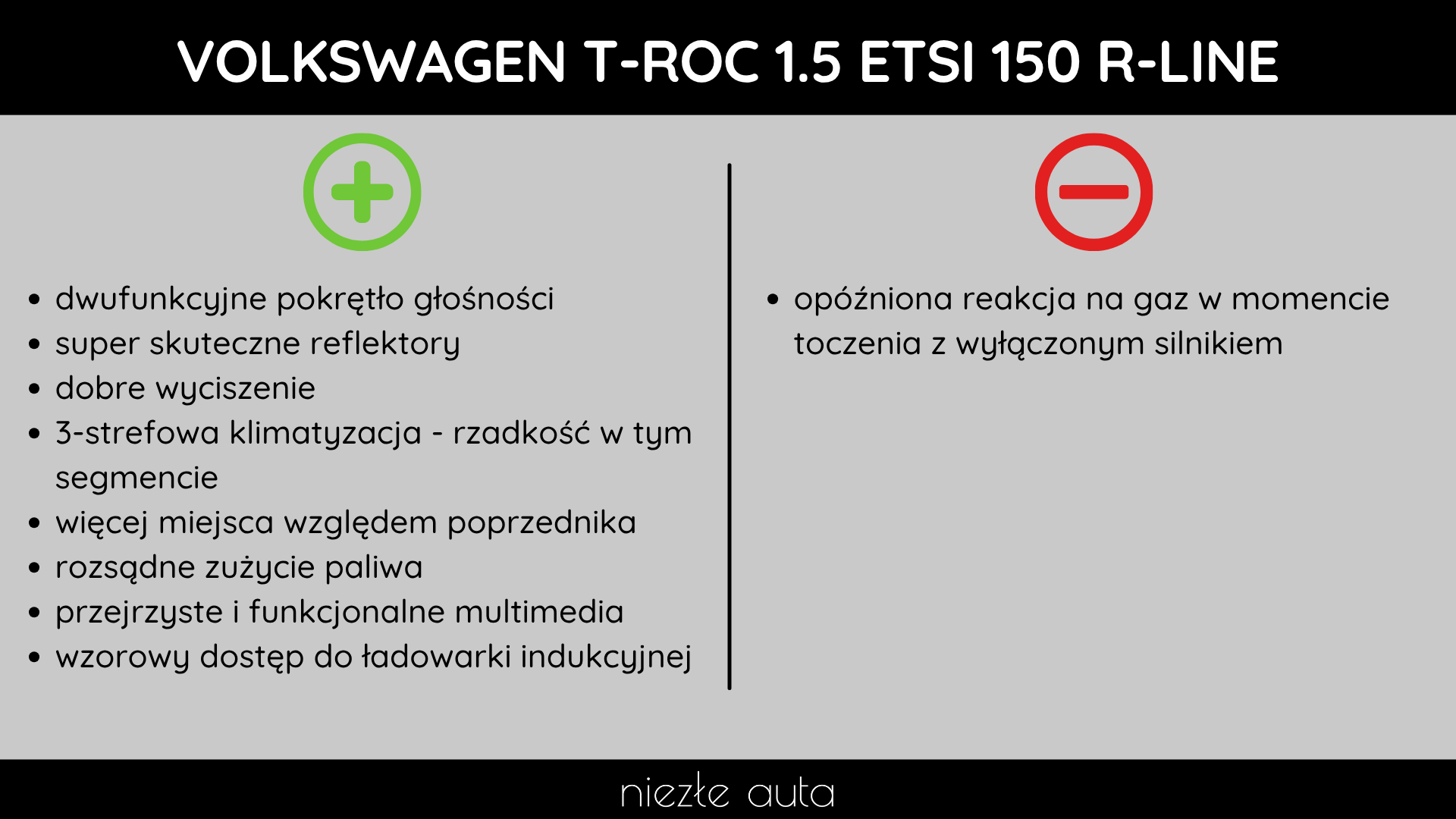 VOLKSWAGEN T-ROC 1.5 ETSI 150 R-LINE

- dwufunkcyjne pokrętło głośności
- super skuteczne reflektory
- dobre wyciszenie
- 3-strefowa klimatyzacja - rzadkość w tym segmencie
- więcej miejsca względem poprzednika
- rozsądne zużycie paliwa
- przejrzyste i funkcjonalne multimedia
- wzorowy dostęp do ładowarki indukcyjnej

- opóźniona reakcja na gaz w momencie toczenia z wyłączonym silnikiem

niezłe auta